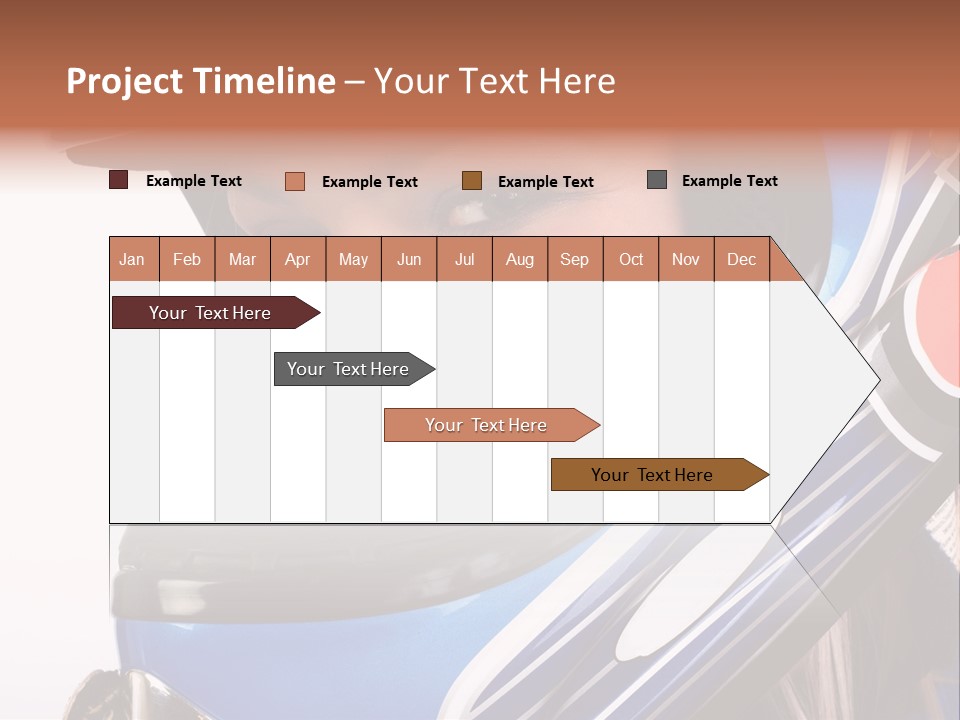 Project Timeline – Your Text Here

Example Text
Example Text
Example Text
Example Text

| Jan | Feb | Mar | Apr | May | Jun | Jul | Aug | Sep | Oct | Nov | Dec |
|---|---|---|---|---|---|---|---|---|---|---|---|

Your Text Here

Your Text Here

Your Text Here

Your Text Here